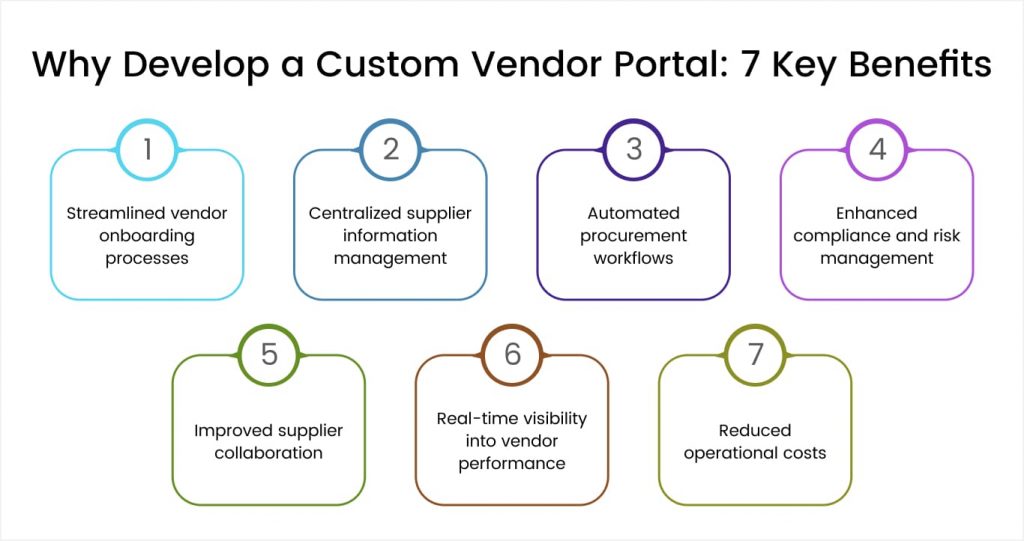 Why Develop a Custom Vendor Portal: 7 Key Benefits

1

Streamlined vendor onboarding processes

2

Centralized supplier information management

3

Automated procurement workflows

4

Enhanced compliance and risk management

5

Improved supplier collaboration

6

Real-time visibility into vendor performance

7

Reduced operational costs